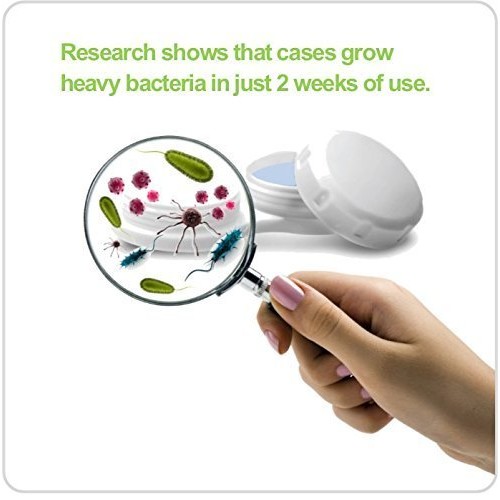 Research shows that cases grow heavy bacteria in just 2 weeks of use.